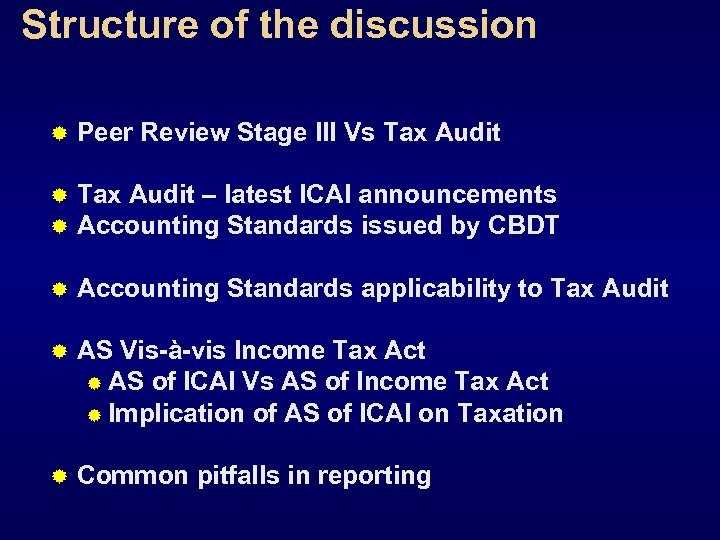 Structure of the discussion

Peer Review Stage III Vs Tax Audit

Tax Audit – latest ICAI announcements
Accounting Standards issued by CBDT

Accounting Standards applicability to Tax Audit

AS Vis-à-vis Income Tax Act
AS of ICAI Vs AS of Income Tax Act
Implication of AS of ICAI on Taxation

Common pitfalls in reporting